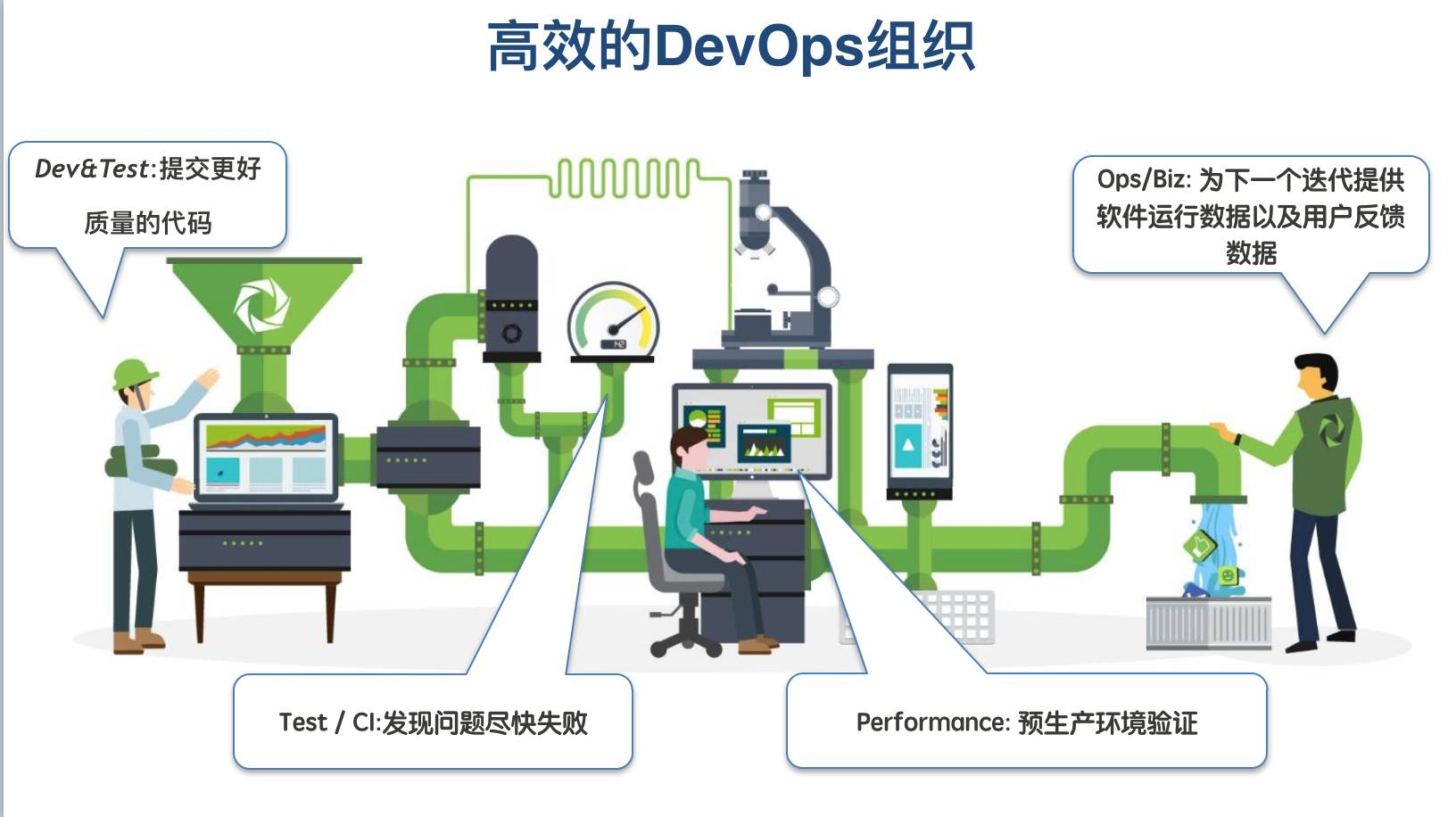 高效的DevOps组织

Dev&Test:提交更好质量的代码

Ops/Biz: 为下一个迭代提供软件运行数据以及用户反馈数据

Test / CI:发现问题尽快失败

Performance: 预生产环境验证